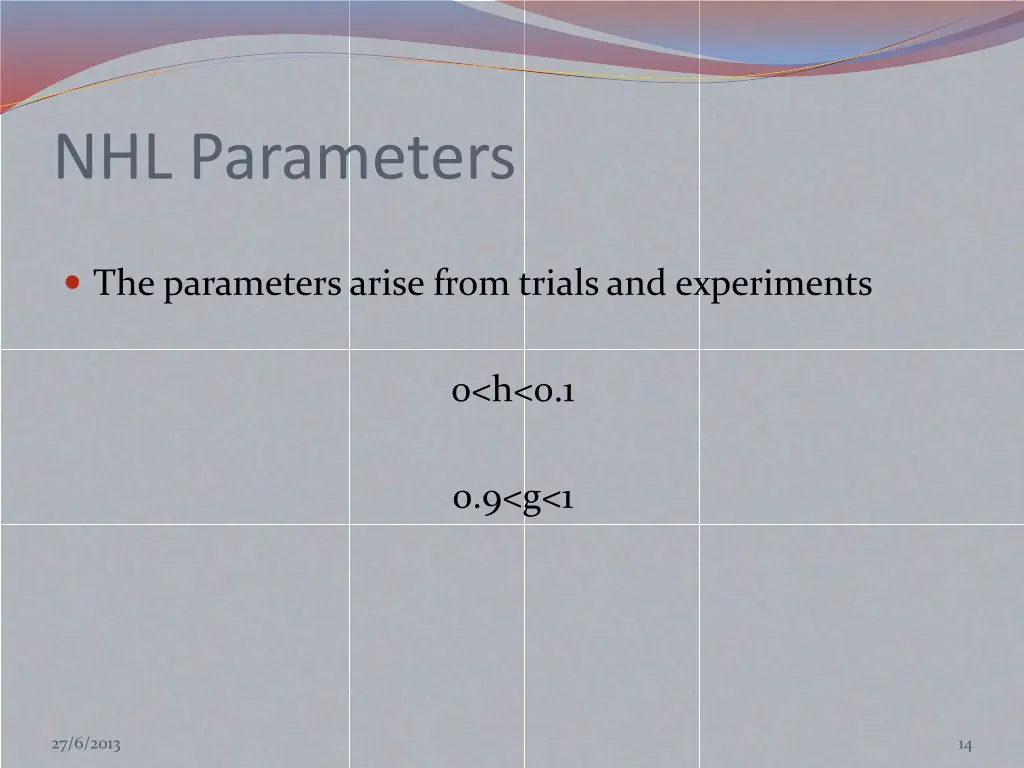 NHL Parameters

The parameters arise from trials and experiments

$0<h<0.1$

$0.9<g<1$

27/6/2013

14